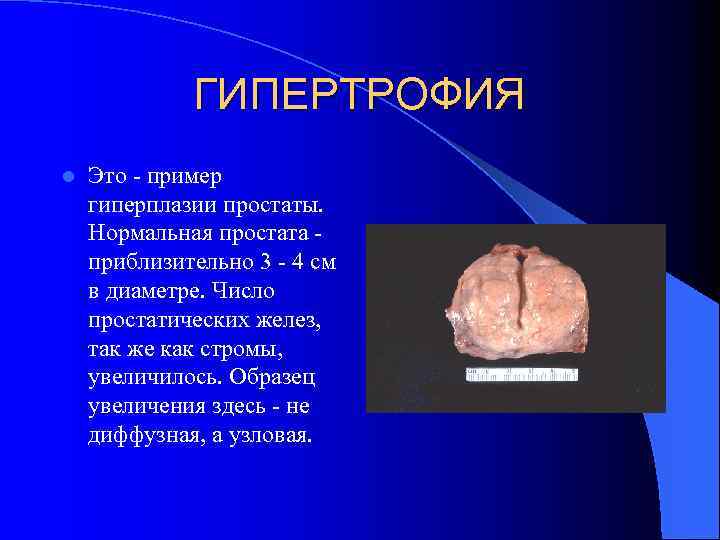 ГИПЕРТРОФИЯ

Это - пример гиперплазии простаты. Нормальная простата - приблизительно 3 - 4 см в диаметре. Число простатических желез, так же как стромы, увеличилось. Образец увеличения здесь - не диффузная, а узловая.